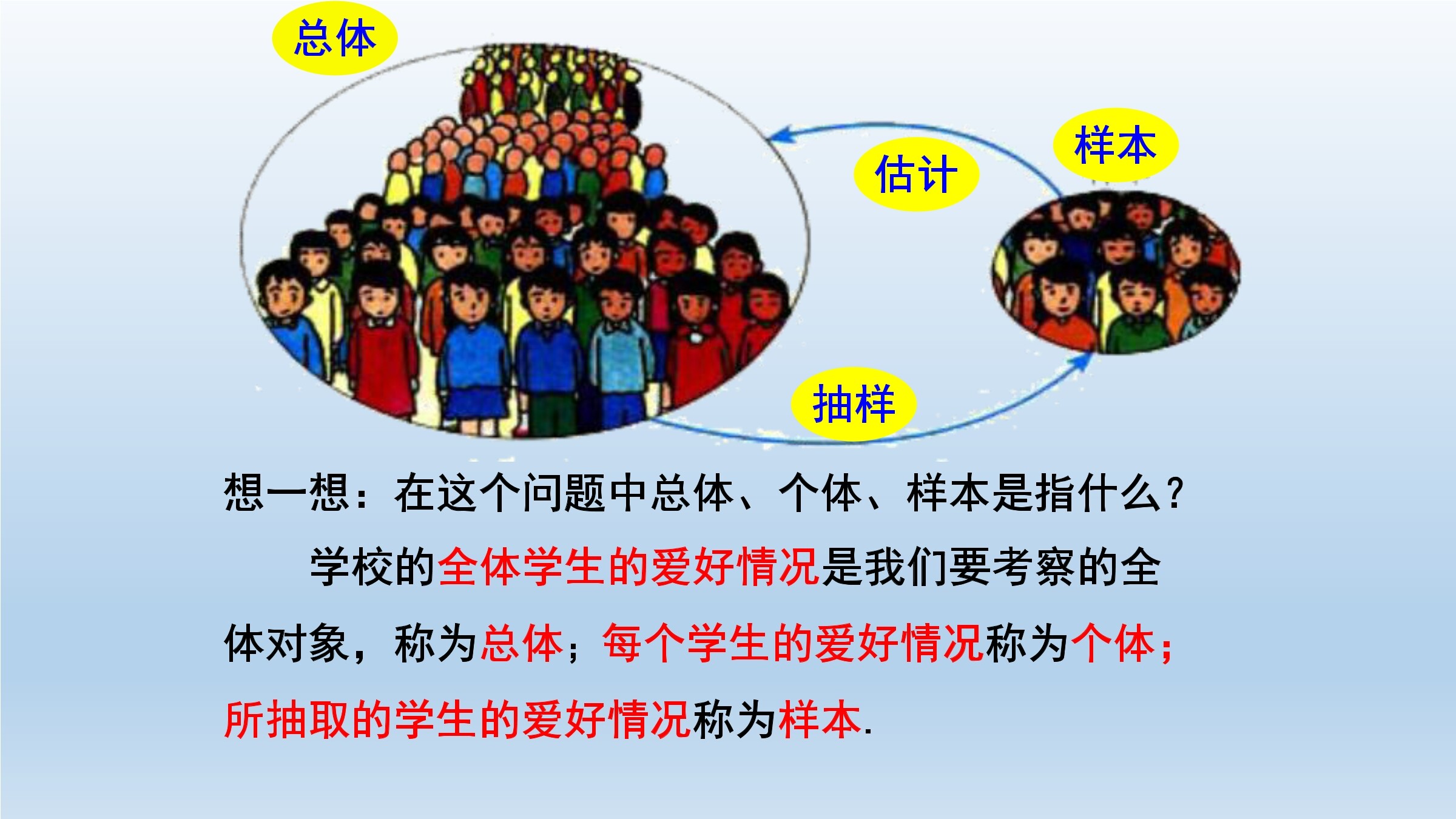 总体

估计

样本

抽样

想一想：在这个问题中总体、个体、样本是指什么？

学校的全体学生的爱好情况是我们要考察的全体对象，称为总体；每个学生的爱好情况称为个体；所抽取的学生的爱好情况称为样本.